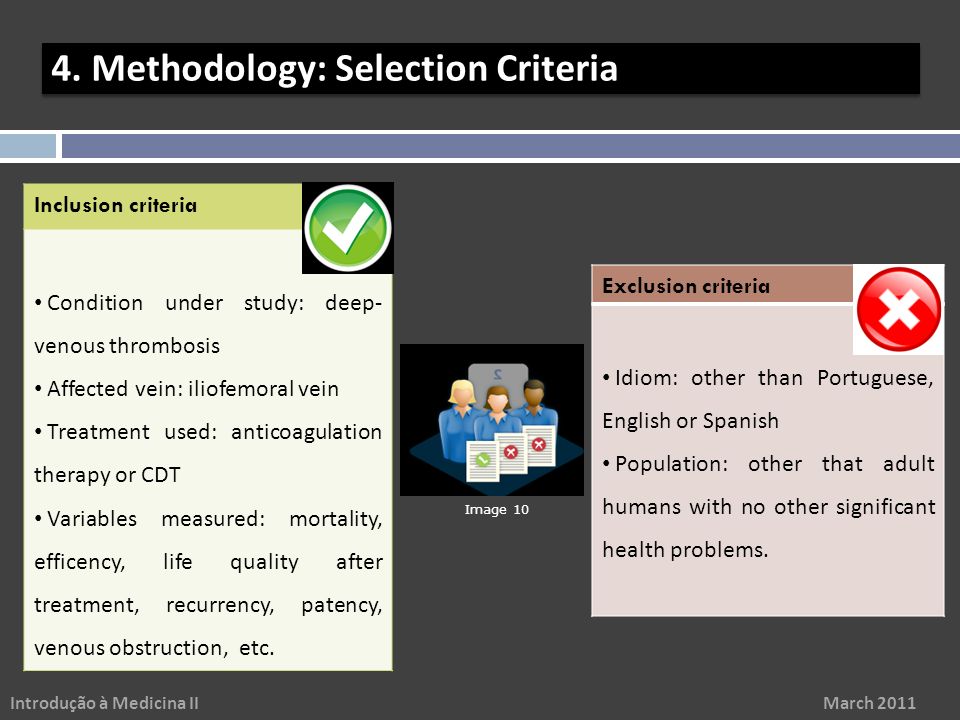 4. Methodology: Selection Criteria

Inclusion criteria

• Condition under study: deep-venous thrombosis

• Affected vein: iliofemoral vein

• Treatment used: anticoagulation therapy or CDT

• Variables measured: mortality, efficency, life quality after treatment, recurrency, patency, venous obstruction, etc.

2

Image 10

Exclusion criteria

• Idiom: other than Portuguese, English or Spanish

• Population: other that adult humans with no other significant health problems.

Introdução à Medicina II

March 2011